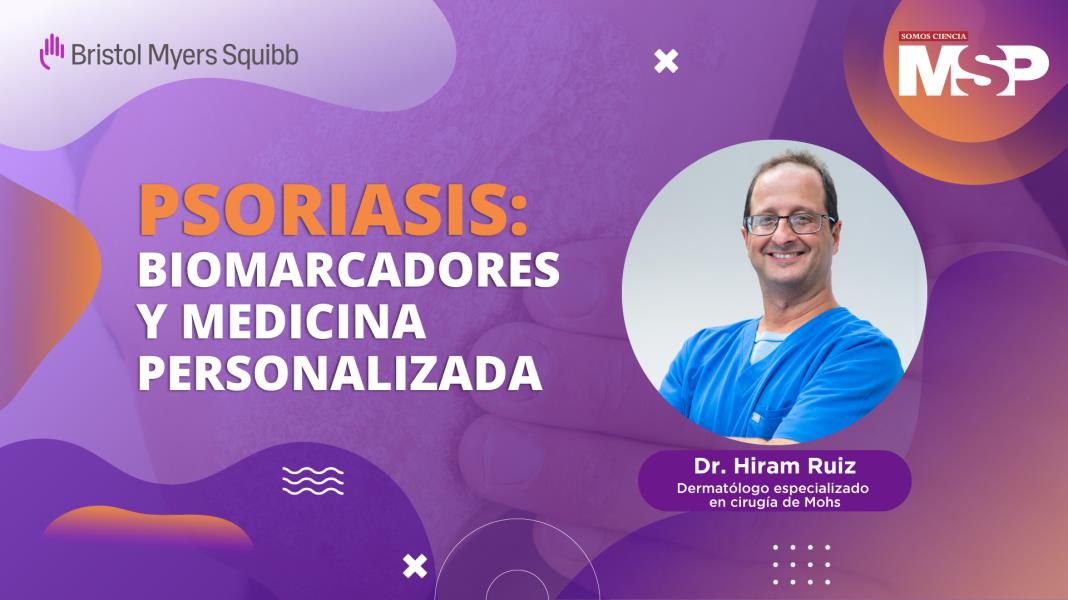 Bristol Myers Squibb

SOMOS CIENCIA
MSP

PSORIASIS:
BIOMARCADORES
Y MEDICINA
PERSONALIZADA

Dr. Hiram Ruiz
Dermatólogo especializado en cirugía de Mohs